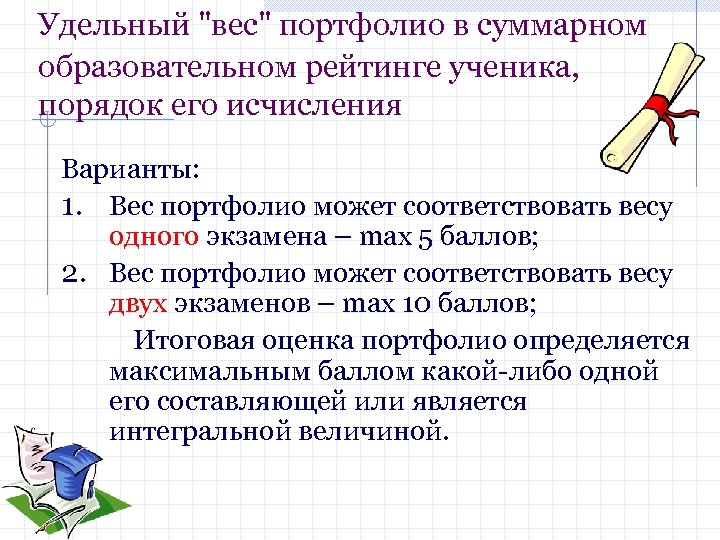 Удельный "вес" портфолио в суммарном образовательном рейтинге ученика, порядок его исчисления

Варианты:
1. Вес портфолио может соответствовать весу одного экзамена – max 5 баллов;
2. Вес портфолио может соответствовать весу двух экзаменов – max 10 баллов;
Итоговая оценка портфолио определяется максимальным баллом какой-либо одной его составляющей или является интегральной величиной.